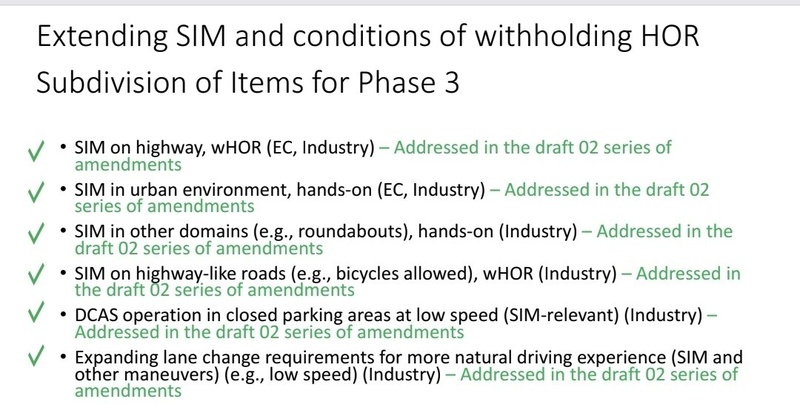 Extending SIM and conditions of withholding HOR
Subdivision of Items for Phase 3

✓ • SIM on highway, wHOR (EC, Industry) – Addressed in the draft 02 series of amendments

✓ • SIM in urban environment, hands-on (EC, Industry) – Addressed in the draft 02 series of amendments

✓ • SIM in other domains (e.g., roundabouts), hands-on (Industry) – Addressed in the draft 02 series of amendments

✓ • SIM on highway-like roads (e.g., bicycles allowed), wHOR (Industry) – Addressed in the draft 02 series of amendments

✓ • DCAS operation in closed parking areas at low speed (SIM-relevant) (Industry) – Addressed in the draft 02 series of amendments

✓ • Expanding lane change requirements for more natural driving experience (SIM and other maneuvers) (e.g., low speed) (Industry) – Addressed in the draft 02 series of amendments